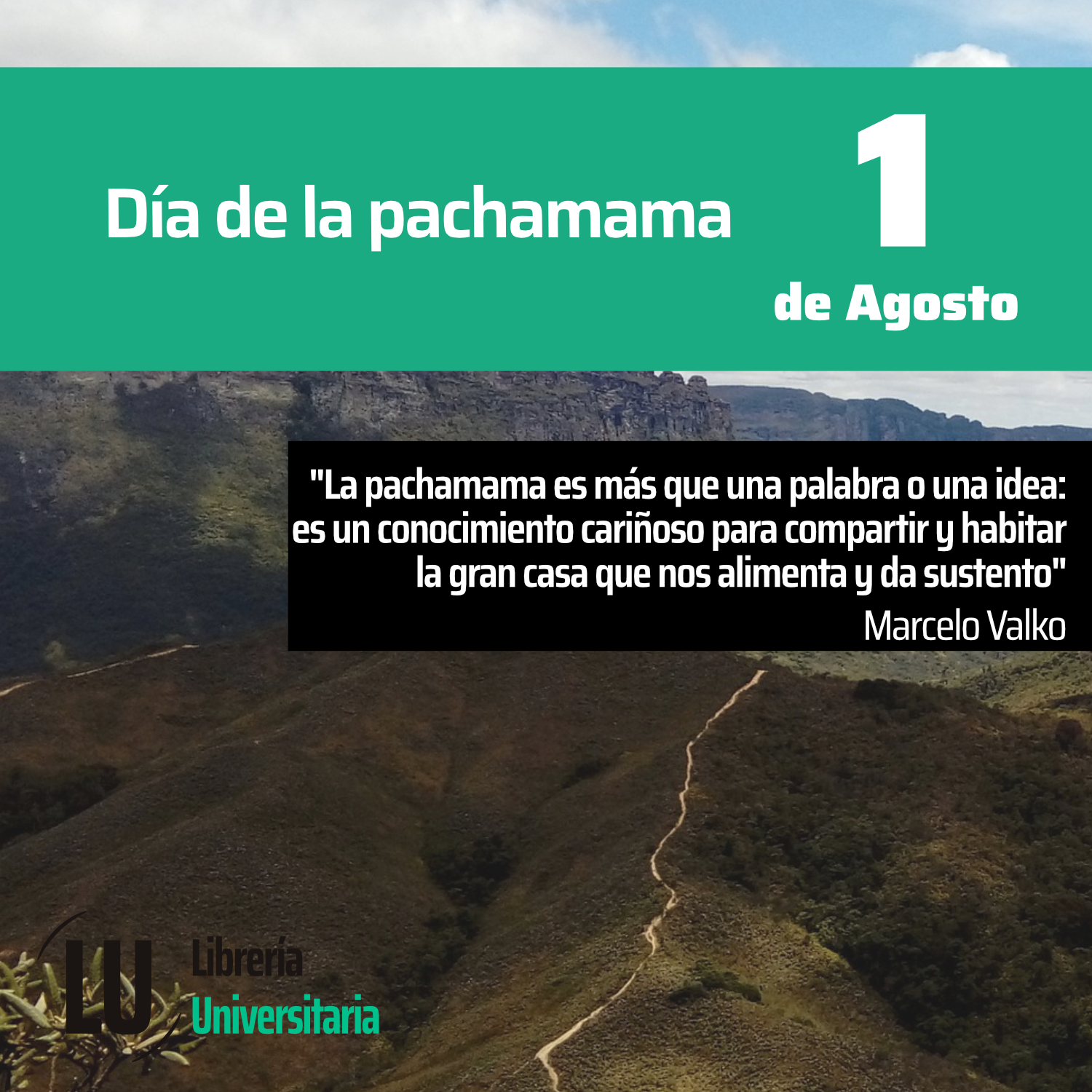 Día de la pachamama

1 de Agosto

"La pachamama es más que una palabra o una idea: es un conocimiento cariñoso para compartir y habitar la gran casa que nos alimenta y da sustento"
Marcelo Valko

LU Librería Universitaria